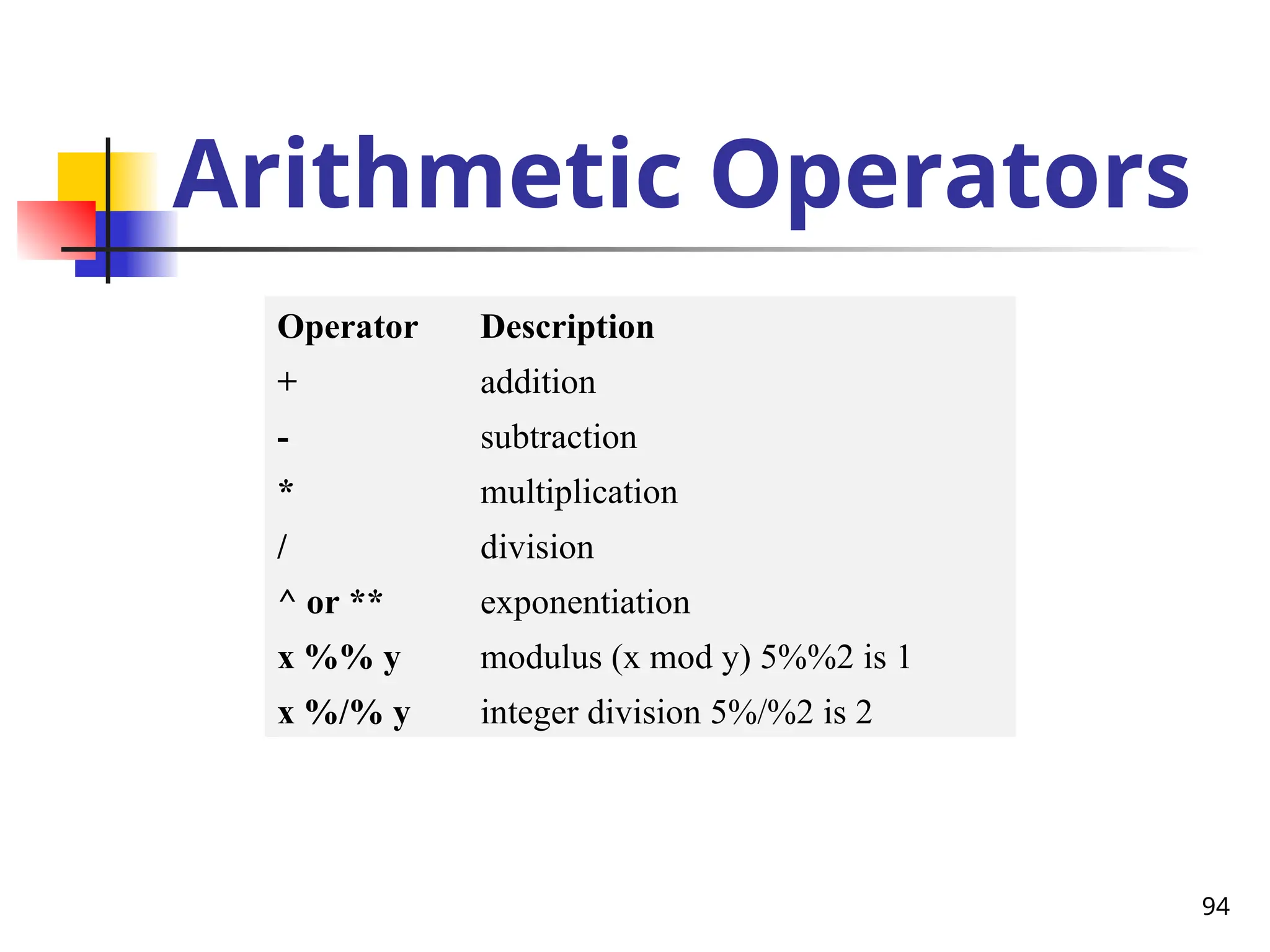 Arithmetic Operators

| Operator | Description |
|---|---|
| + | addition |
| - | subtraction |
| * | multiplication |
| / | division |
| ^ or ** | exponentiation |
| x %% y | modulus (x mod y) 5%%2 is 1 |
| x %/% y | integer division 5%/%2 is 2 |

94